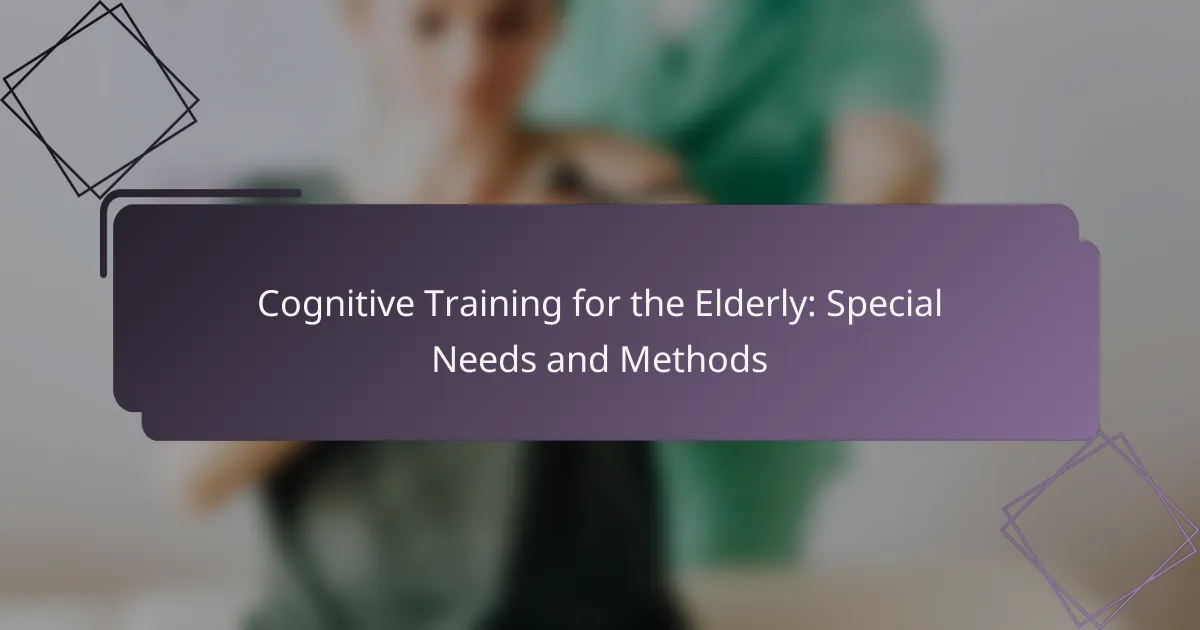 Cognitive Training for the Elderly: Special Needs and Methods